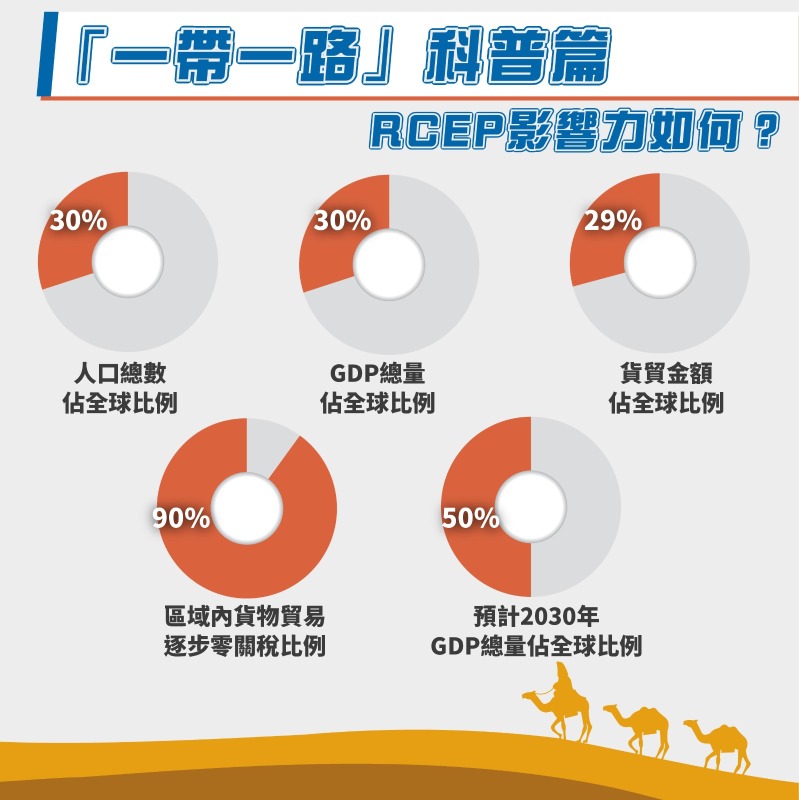 「一帶一路」科普篇

RCEP影響力如何？

30%
人口總數
佔全球比例

30%
GDP總量
佔全球比例

29%
貨貿金額
佔全球比例

90%
區域內貨物貿易
逐步零關稅比例

50%
預計2030年
GDP總量佔全球比例